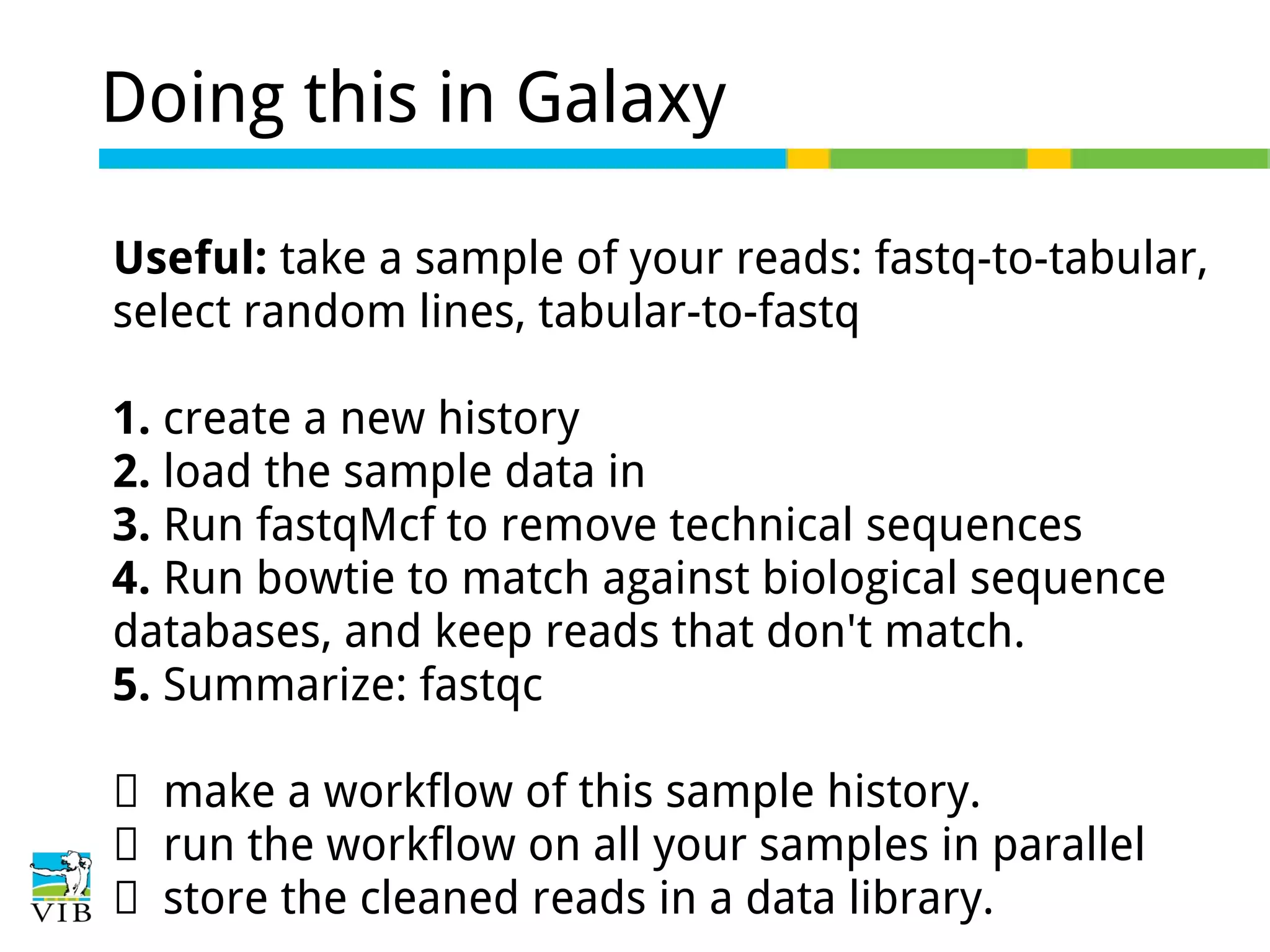 Doing this in Galaxy

**Useful:** take a sample of your reads: fastq-to-tabular, select random lines, tabular-to-fastq

**1.** create a new history
**2.** load the sample data in
**3.** Run fastqMcf to remove technical sequences
**4.** Run bowtie to match against biological sequence databases, and keep reads that don't match.
**5.** Summarize: fastqc

 make a workflow of this sample history.
 run the workflow on all your samples in parallel
 store the cleaned reads in a data library.

VIB